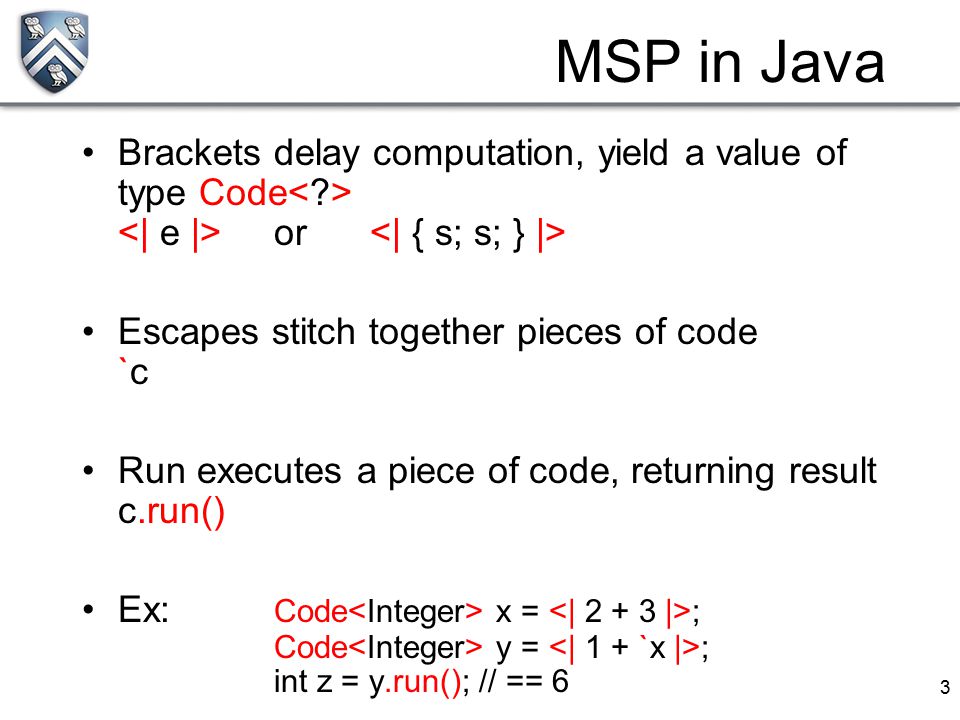 MSP in Java

• Brackets delay computation, yield a value of type Code<?>
<| e |> or <| { s; s; } |>

• Escapes stitch together pieces of code
`c

• Run executes a piece of code, returning result
c.run()

• Ex: Code<Integer> x = <| 2 + 3 |>;
Code<Integer> y = <| 1 + `x |>;
int z = y.run(); // == 6

3